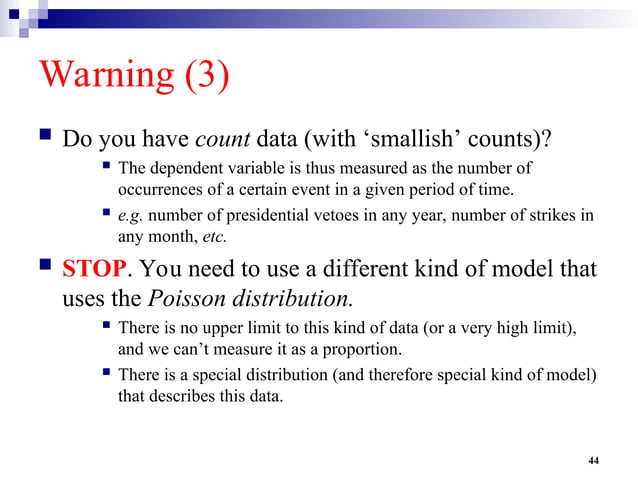 Warning (3)

Do you have count data (with ‘smallish’ counts)?

The dependent variable is thus measured as the number of occurrences of a certain event in a given period of time.

e.g. number of presidential vetoes in any year, number of strikes in any month, etc.

STOP. You need to use a different kind of model that uses the Poisson distribution.

There is no upper limit to this kind of data (or a very high limit), and we can’t measure it as a proportion.

There is a special distribution (and therefore special kind of model) that describes this data.

44